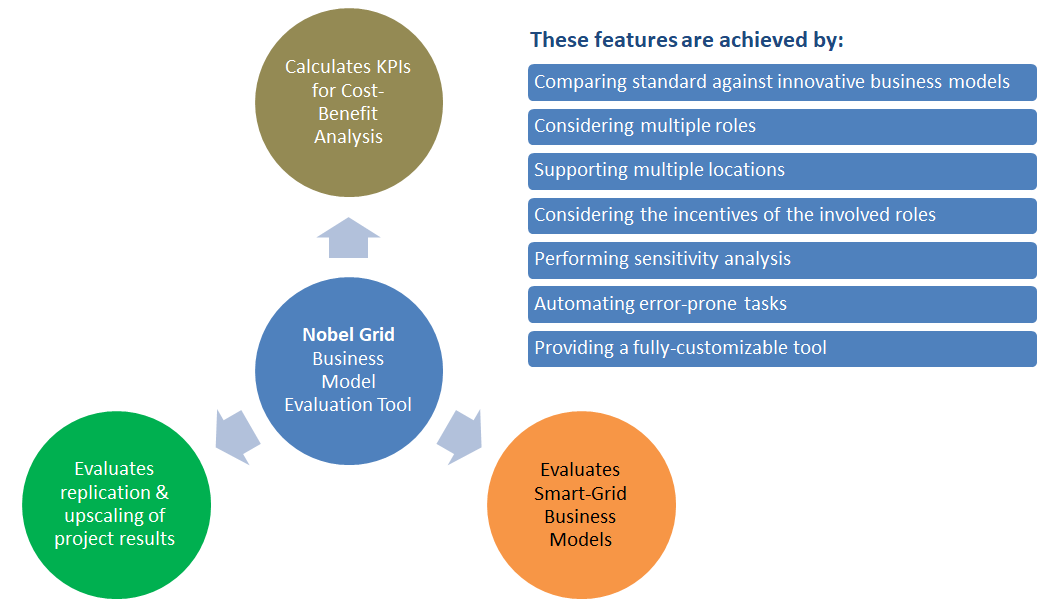 Calculates KPIs for Cost-Benefit Analysis

Nobel Grid Business Model Evaluation Tool

Evaluates replication & upscaling of project results

Evaluates Smart-Grid Business Models

These features are achieved by:

Comparing standard against innovative business models

Considering multiple roles

Supporting multiple locations

Considering the incentives of the involved roles

Performing sensitivity analysis

Automating error-prone tasks

Providing a fully-customizable tool